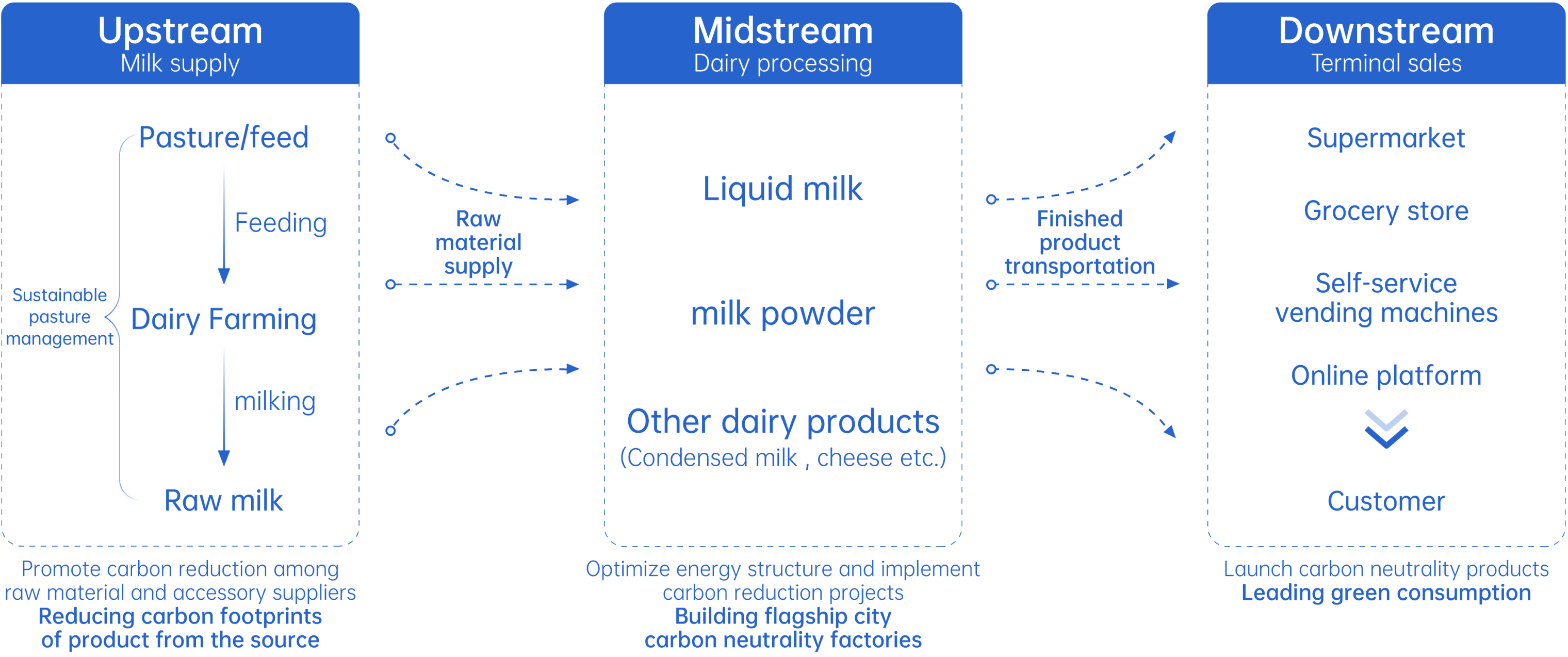 Upstream
Milk supply

Sustainable pasture management

Pasture/feed

Feeding

Dairy Farming

milking

Raw milk

Promote carbon reduction among raw material and accessory suppliers
Reducing carbon footprints of product from the source

Raw material supply

Midstream
Dairy processing

Liquid milk

milk powder

Other dairy products
(Condensed milk , cheese etc.)

Optimize energy structure and implement carbon reduction projects
Building flagship city carbon neutrality factories

Finished product transportation

Downstream
Terminal sales

Supermarket

Grocery store

Self-service vending machines

Online platform

Customer

Launch carbon neutrality products
Leading green consumption